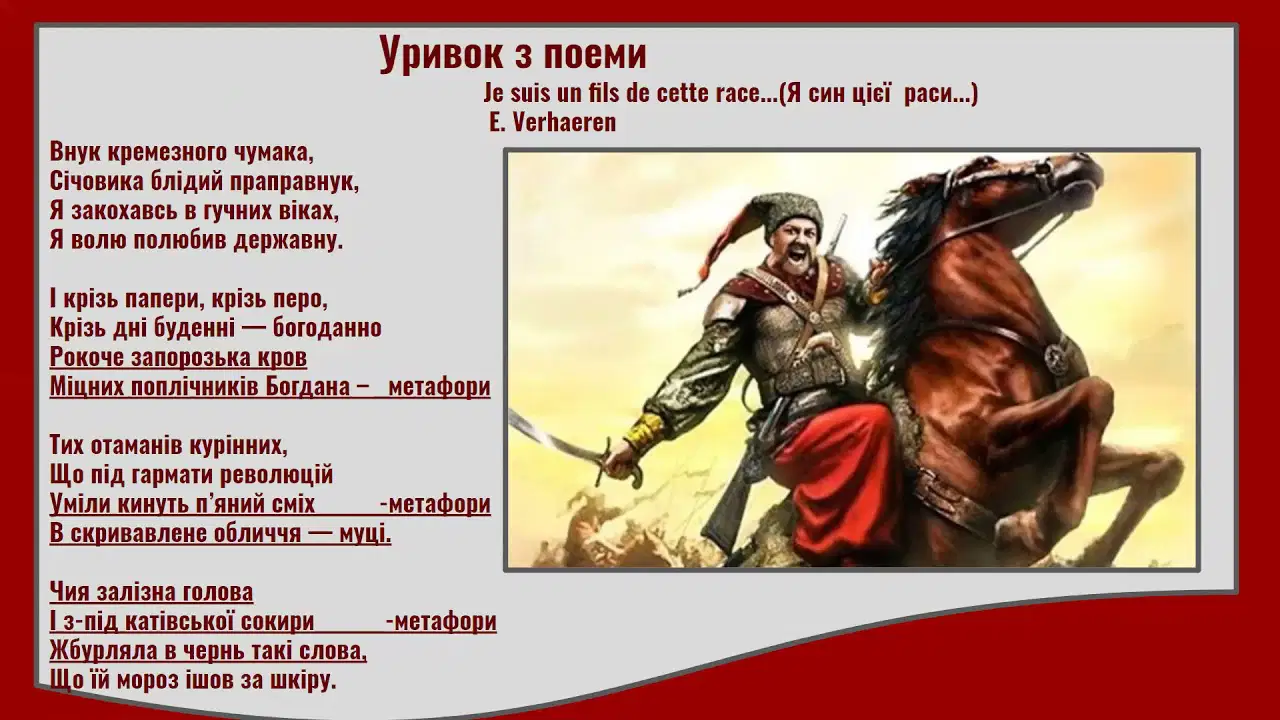 Уривок з поеми

Je suis un fils de cette race…(Я син цієї раси…)
E. Verhaeren

Внук кремезного чумака,
Січовика блідий праправнук,
Я закохавсь в гучних віках,
Я волю полюбив державну.

І крізь папери, крізь перо,
Крізь дні буденні — богоданно
Рокоче запорозька кров
Міцних поплічників Богдана – метафори

Тих отаманів курінних,
Що під гармати революцій
Уміли кинуть п'яний сміх -метафори
В скривавлене обличчя — муці.

Чия залізна голова
І з-під катівської сокири -метафори
Жбурляла в чернь такі слова,
Що їй мороз ішов за шкіру.